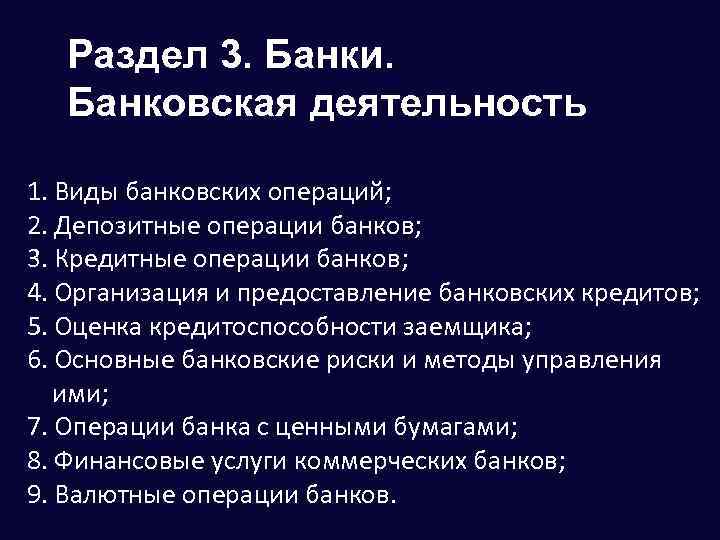 Раздел 3. Банки.
Банковская деятельность

1. Виды банковских операций;
2. Депозитные операции банков;
3. Кредитные операции банков;
4. Организация и предоставление банковских кредитов;
5. Оценка кредитоспособности заемщика;
6. Основные банковские риски и методы управления ими;
7. Операции банка с ценными бумагами;
8. Финансовые услуги коммерческих банков;
9. Валютные операции банков.